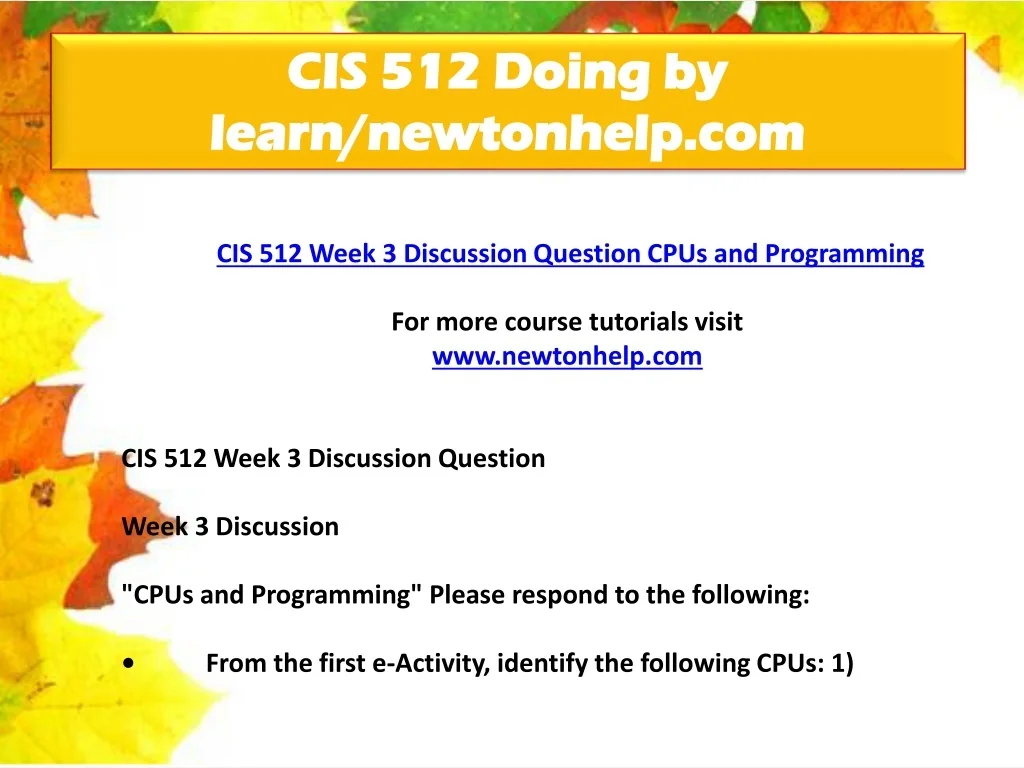 CIS 512 Doing by learn/newtonhelp.com

CIS 512 Week 3 Discussion Question CPUs and Programming

For more course tutorials visit
www.newtonhelp.com

CIS 512 Week 3 Discussion Question

Week 3 Discussion

"CPUs and Programming" Please respond to the following:

• From the first e-Activity, identify the following CPUs: 1)